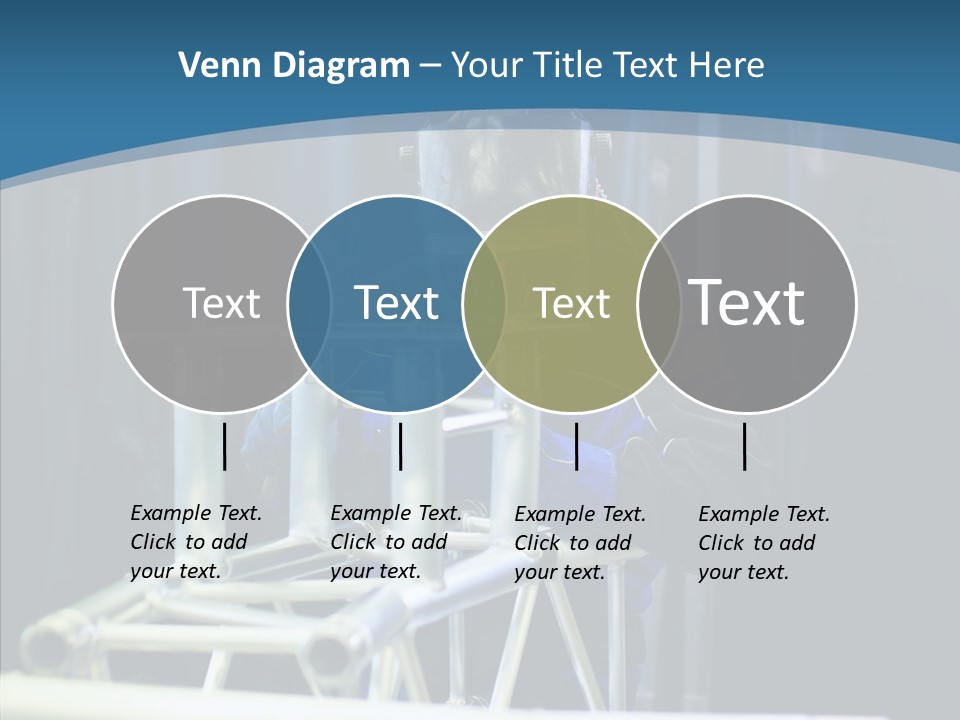 Venn Diagram – Your Title Text Here

Text

Text

Text

Text

Example Text. Click to add your text.

Example Text. Click to add your text.

Example Text. Click to add your text.

Example Text. Click to add your text.